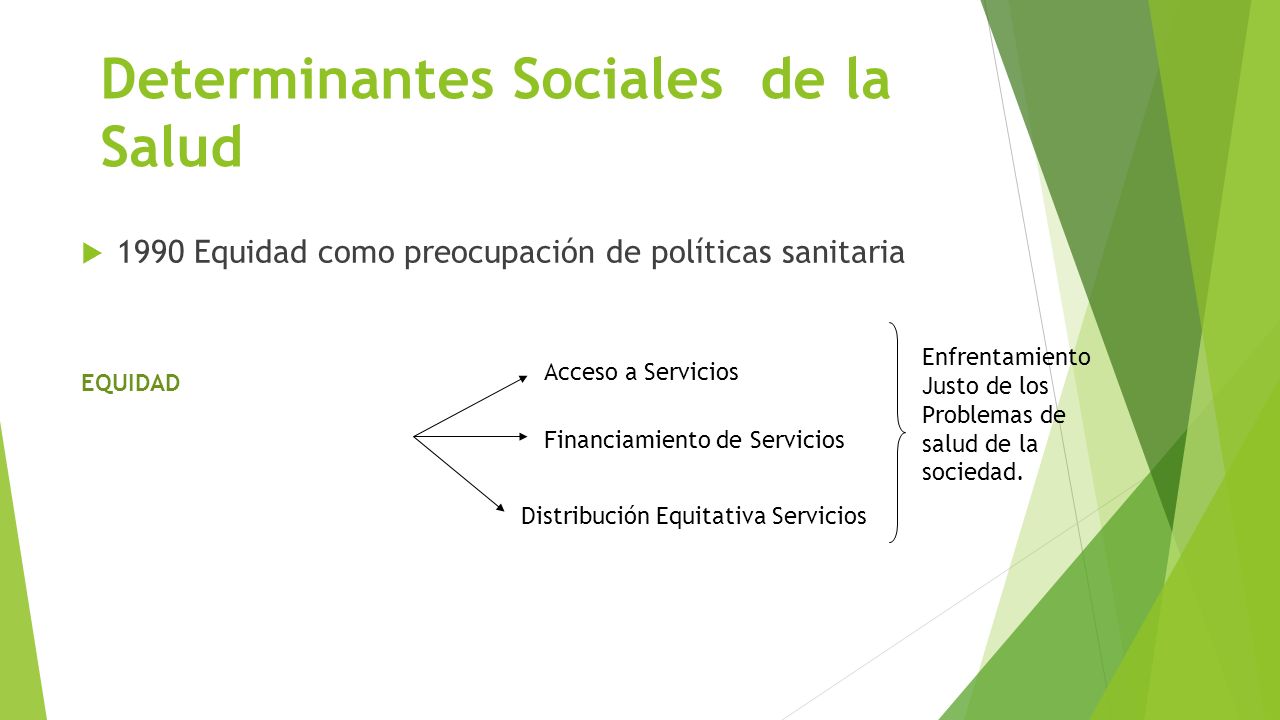 Determinantes Sociales  de la Salud

1990 Equidad como preocupación de políticas sanitaria

EQUIDAD

Acceso a Servicios

Financiamiento de Servicios

Distribución Equitativa Servicios

Enfrentamiento Justo de los Problemas de salud de la sociedad.